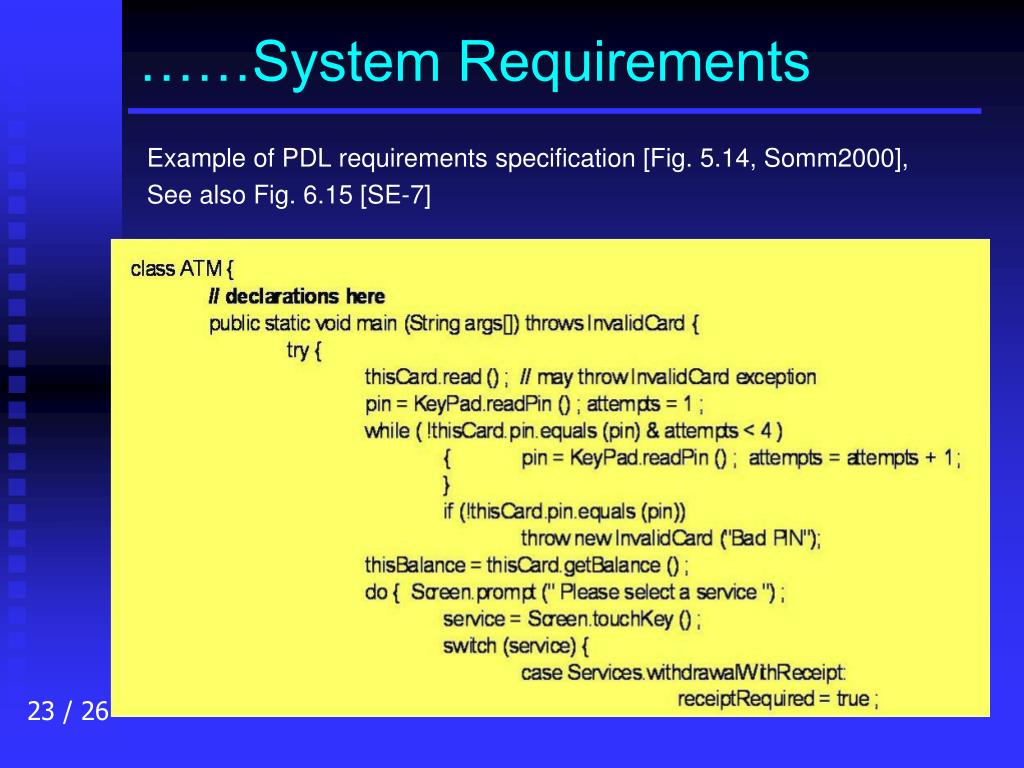 ……System Requirements

Example of PDL requirements specification [Fig. 5.14, Somm2000], See also Fig. 6.15 [SE-7]

class ATM {
// declarations here
public static void main (String args[]) throws InvalidCard {
try {
thisCard.read () ; // may throw InvalidCard exception
pin = KeyPad.readPin () ; attempts = 1 ;
while ( !thisCard.pin.equals (pin) & attempts < 4 )
{ pin = KeyPad.readPin () ; attempts = attempts + 1 ;
}
if (!thisCard.pin.equals (pin))
throw new InvalidCard ("Bad PIN");
thisBalance = thisCard.getBalance () ;
do { Screen.prompt (" Please select a service ") ;
service = Screen.touchKey () ;
switch (service) {
case Services.withdrawalWithReceipt:
receiptRequired = true ;

23 / 26